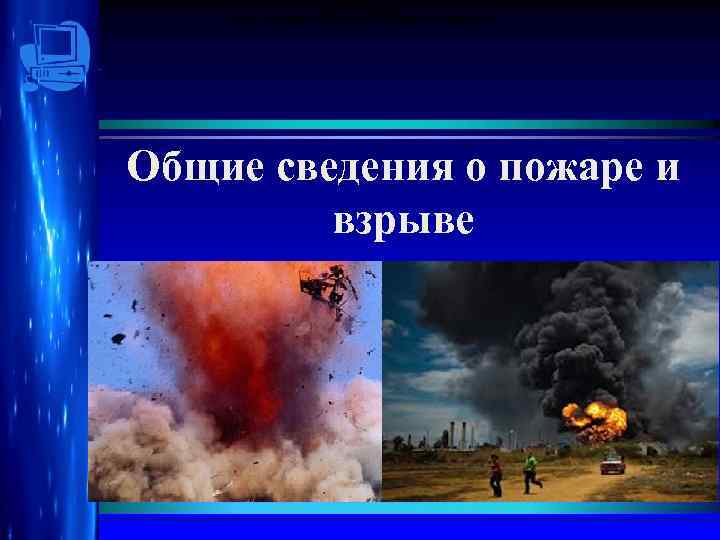 Общие сведения о пожаре и взрыве